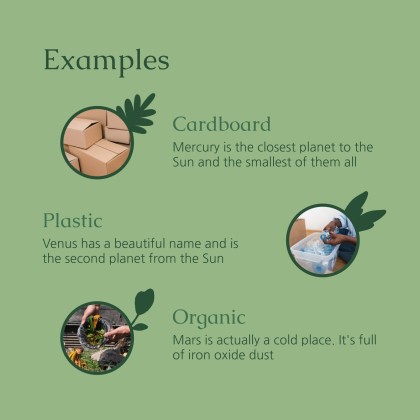 Examples

Cardboard

Mercury is the closest planet to the Sun and the smallest of them all

Plastic

Venus has a beautiful name and is the second planet from the Sun

Organic

Mars is actually a cold place. It's full of iron oxide dust